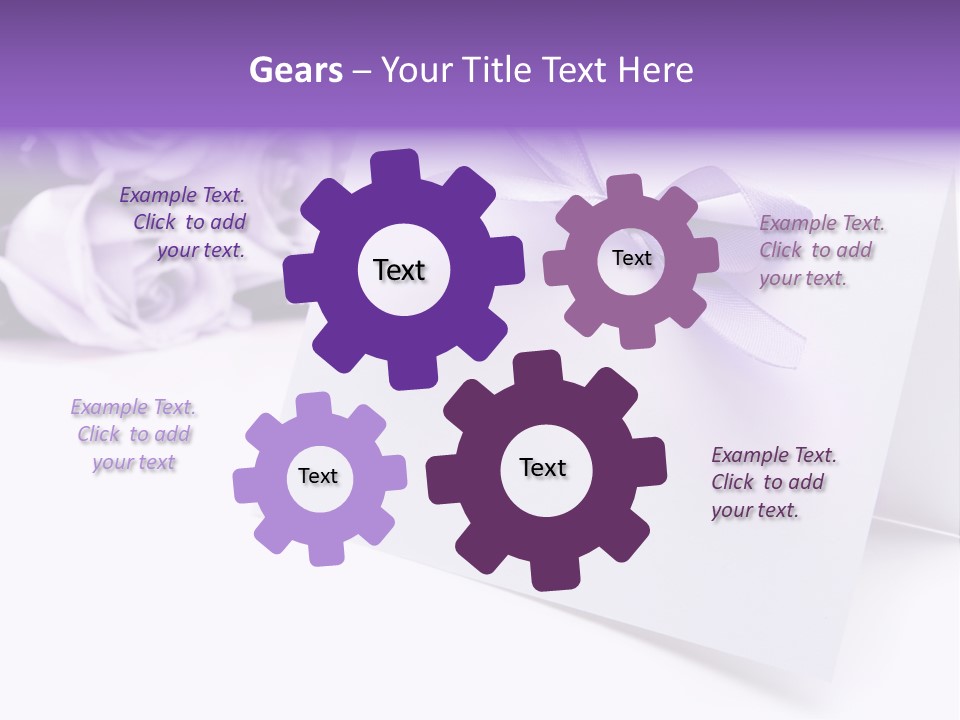 Gears – Your Title Text Here

Example Text. Click to add your text.

Text

Text

Example Text. Click to add your text.

Example Text. Click to add your text

Text

Text

Example Text. Click to add your text.